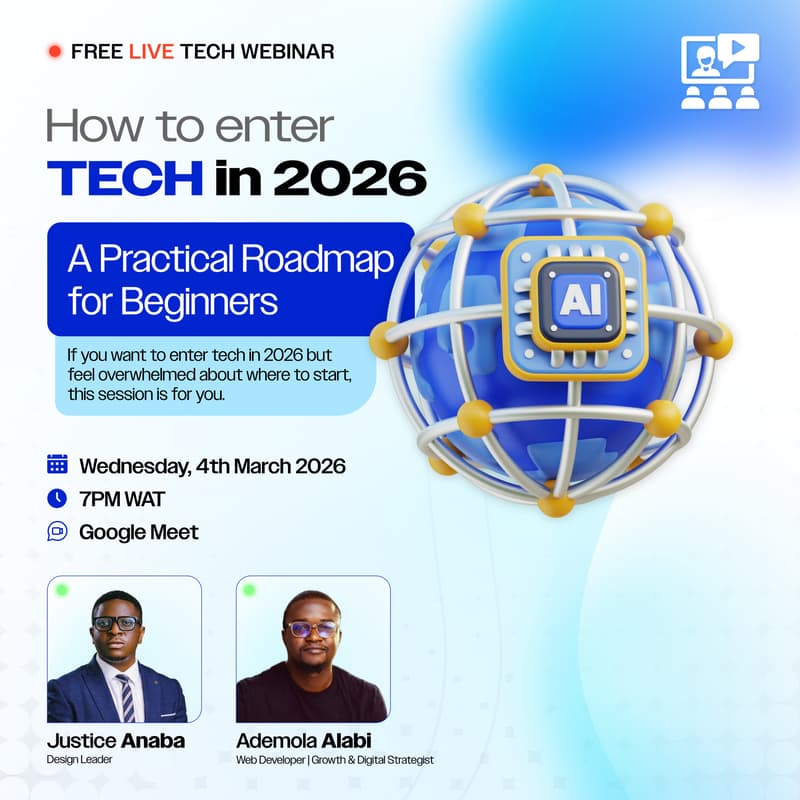 FREE LIVE TECH WEBINAR

How to enter
TECH in 2026

A Practical Roadmap for Beginners

If you want to enter tech in 2026 but feel overwhelmed about where to start, this session is for you.

AI

Wednesday, 4th March 2026
7PM WAT
Google Meet

Justice Anaba
Design Leader

Ademola Alabi
Web Developer | Growth & Digital Strategist